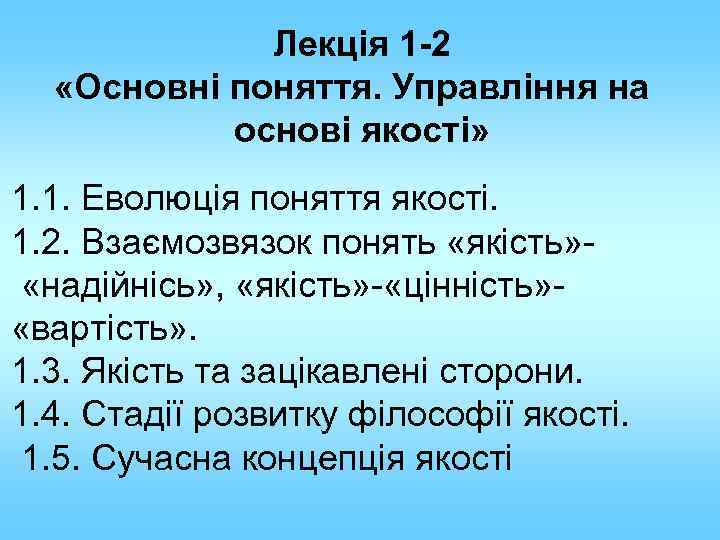 Лекція 1-2
«Основні поняття. Управління на основі якості»

1.1. Еволюція поняття якості.
1.2. Взаємозвязок понять «якість»-«надійнісь», «якість»-«цінність»-«вартість».
1.3. Якість та зацікавлені сторони.
1.4. Стадії розвитку філософії якості.
1.5. Сучасна концепція якості